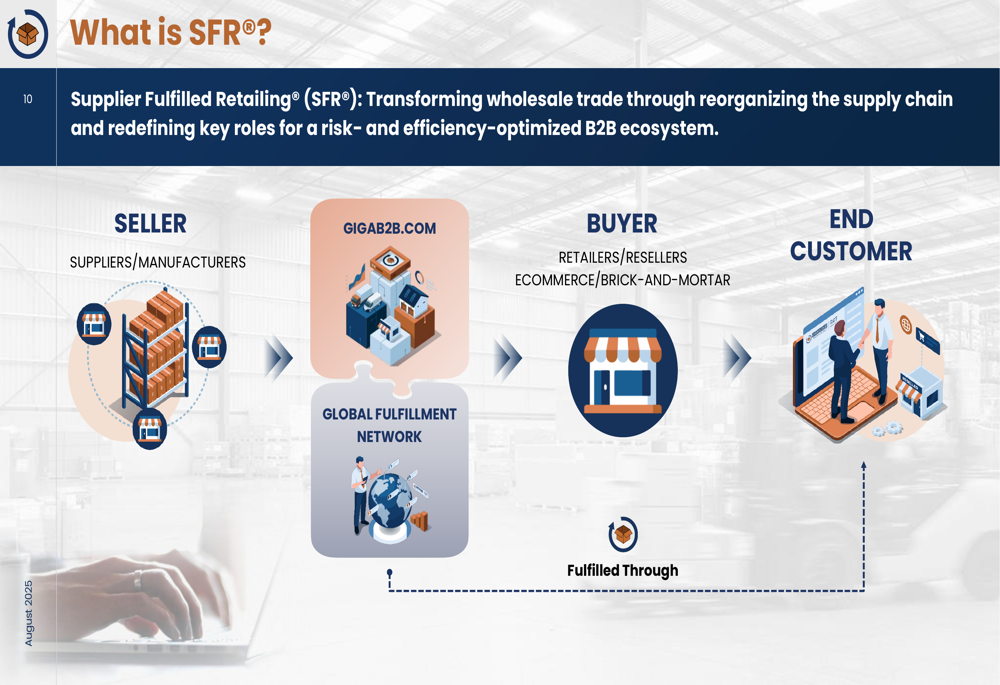 What is SFR®?

10

Supplier Fulfilled Retailing® (SFR®): Transforming wholesale trade through reorganizing the supply chain and redefining key roles for a risk- and efficiency-optimized B2B ecosystem.

SELLER

SUPPLIERS/MANUFACTURERS

GIGAB2B.COM

GLOBAL FULFILLMENT NETWORK

BUYER

RETAILERS/RESELLERS
ECOMMERCE/BRICK-AND-MORTAR

END CUSTOMER

Fulfilled Through

August 2025